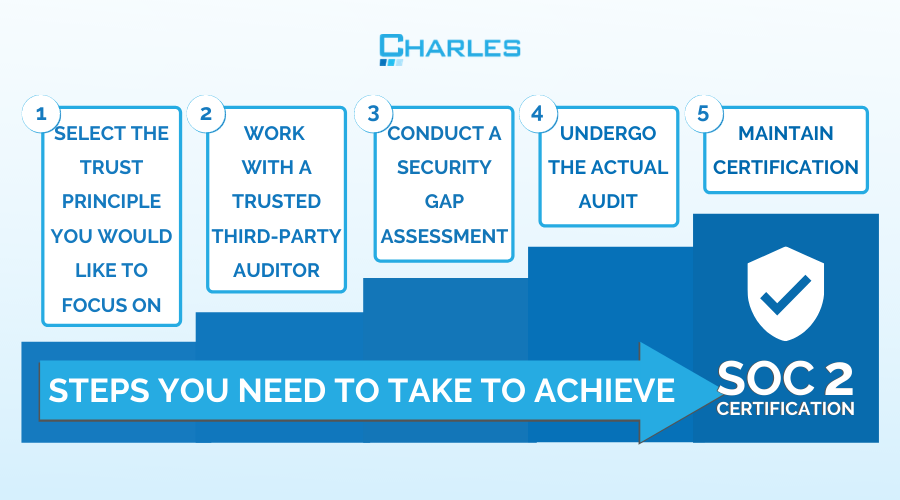 CHARLES

1
SELECT THE TRUST PRINCIPLE YOU WOULD LIKE TO FOCUS ON

2
WORK WITH A TRUSTED THIRD-PARTY AUDITOR

3
CONDUCT A SECURITY GAP ASSESSMENT

4
UNDERGO THE ACTUAL AUDIT

5
MAINTAIN CERTIFICATION

STEPS YOU NEED TO TAKE TO ACHIEVE

SOC 2
CERTIFICATION